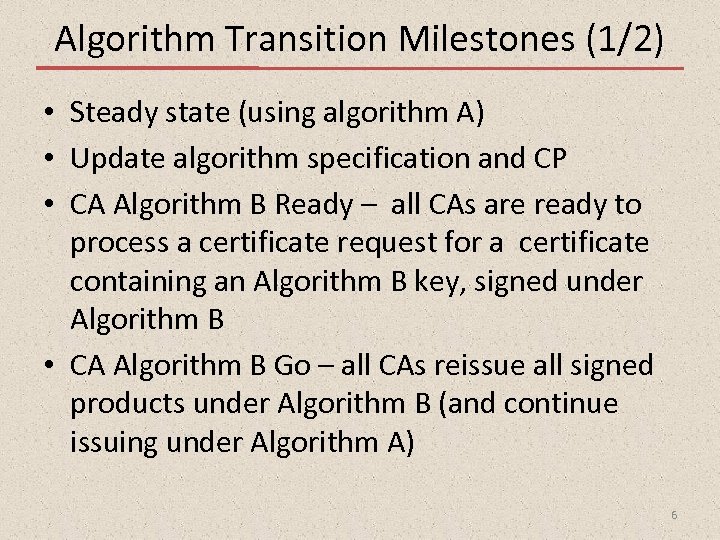 Algorithm Transition Milestones (1/2)

• Steady state (using algorithm A)
• Update algorithm specification and CP
• CA Algorithm B Ready – all CAs are ready to process a certificate request for a certificate containing an Algorithm B key, signed under Algorithm B
• CA Algorithm B Go – all CAs reissue all signed products under Algorithm B (and continue issuing under Algorithm A)

6